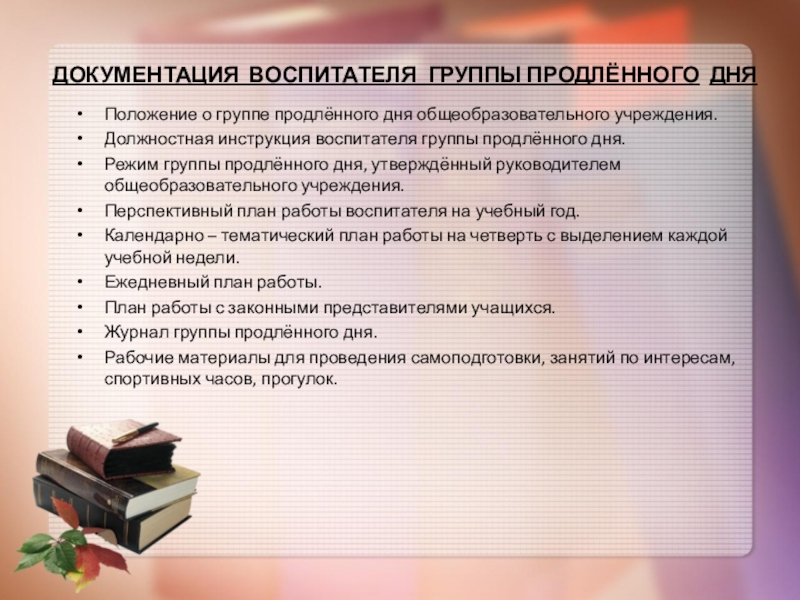 ДОКУМЕНТАЦИЯ ВОСПИТАТЕЛЯ ГРУППЫ ПРОДЛЁННОГО ДНЯ

• Положение о группе продлённого дня общеобразовательного учреждения.
• Должностная инструкция воспитателя группы продлённого дня.
• Режим группы продлённого дня, утверждённый руководителем общеобразовательного учреждения.
• Перспективный план работы воспитателя на учебный год.
• Календарно – тематический план работы на четверть с выделением каждой учебной недели.
• Ежедневный план работы.
• План работы с законными представителями учащихся.
• Журнал группы продлённого дня.
• Рабочие материалы для проведения самоподготовки, занятий по интересам, спортивных часов, прогулок.